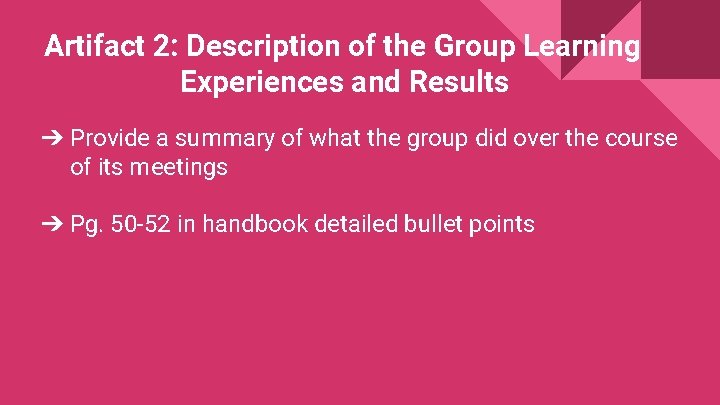 Artifact 2: Description of the Group Learning Experiences and Results

➔ Provide a summary of what the group did over the course of its meetings

➔ Pg. 50-52 in handbook detailed bullet points